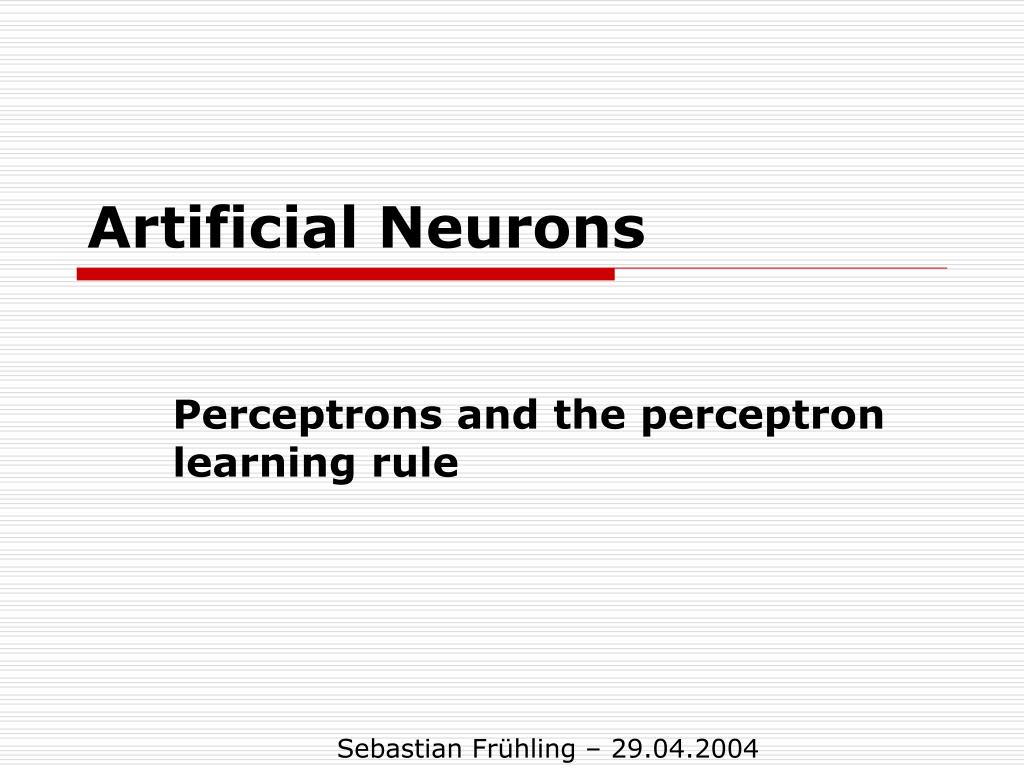 Artificial Neurons

Perceptrons and the perceptron learning rule

Sebastian Frühling – 29.04.2004